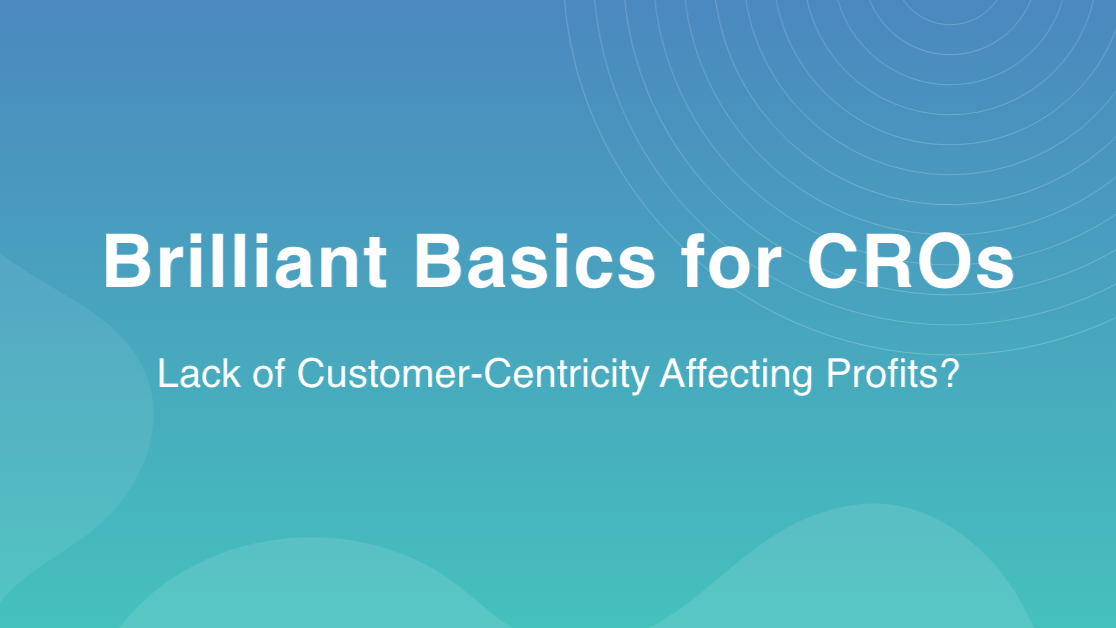 Brilliant Basics for CROs

Lack of Customer-Centricity Affecting Profits?